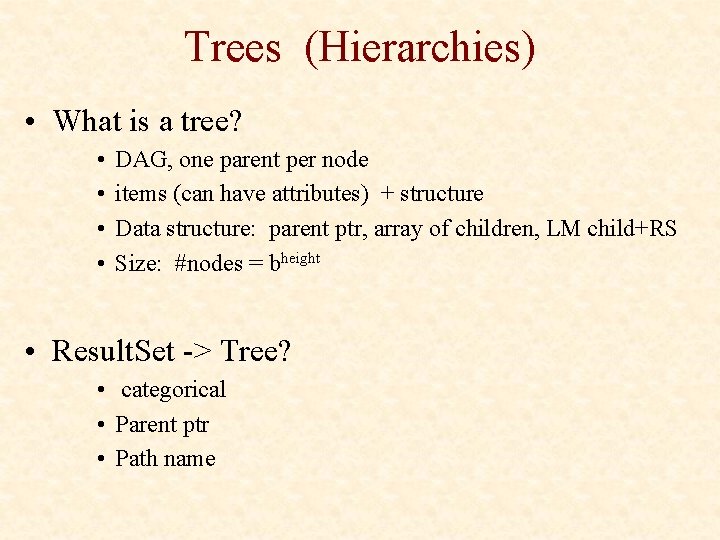 Trees (Hierarchies)

• What is a tree?

• DAG, one parent per node
• items (can have attributes) + structure
• Data structure: parent ptr, array of children, LM child+RS
• Size: #nodes = $b^{height}$

• ResultSet -> Tree?

• categorical
• Parent ptr
• Path name